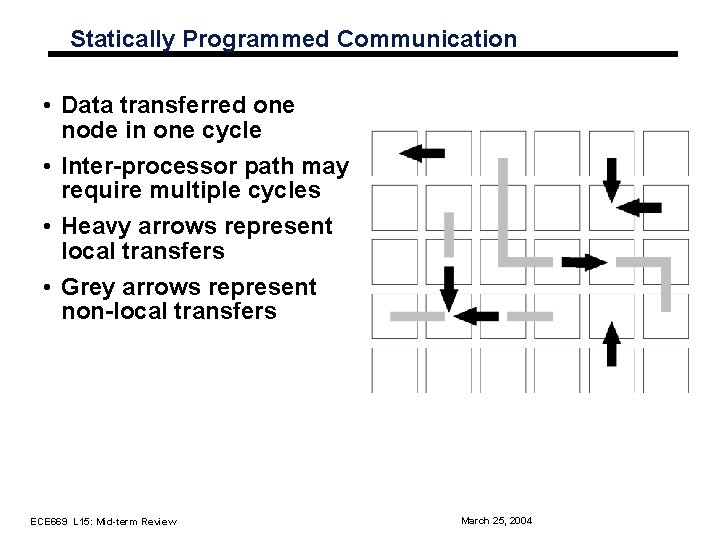 Statically Programmed Communication

• Data transferred one node in one cycle

• Inter-processor path may require multiple cycles

• Heavy arrows represent local transfers

• Grey arrows represent non-local transfers

ECE669 L15: Mid-term Review

March 25, 2004